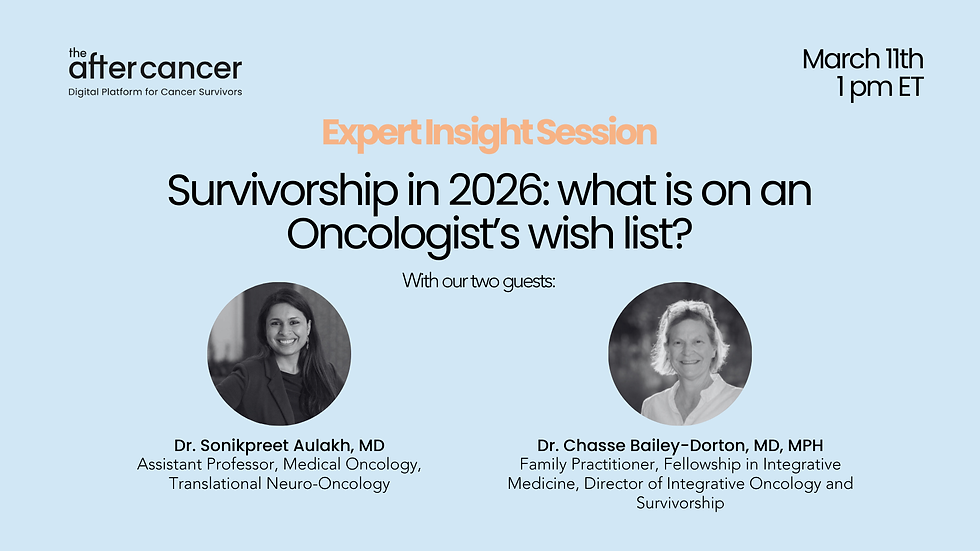 the after cancer
Digital Platform for Cancer Survivors

March 11th
1 pm ET

Expert Insight Session

Survivorship in 2026: what is on an Oncologist's wish list?

With our two guests:

Dr. Sonikpreet Aulakh, MD
Assistant Professor, Medical Oncology, Translational Neuro-Oncology

Dr. Chasse Bailey-Dorton, MD, MPH
Family Practitioner, Fellowship in Integrative Medicine, Director of Integrative Oncology and Survivorship